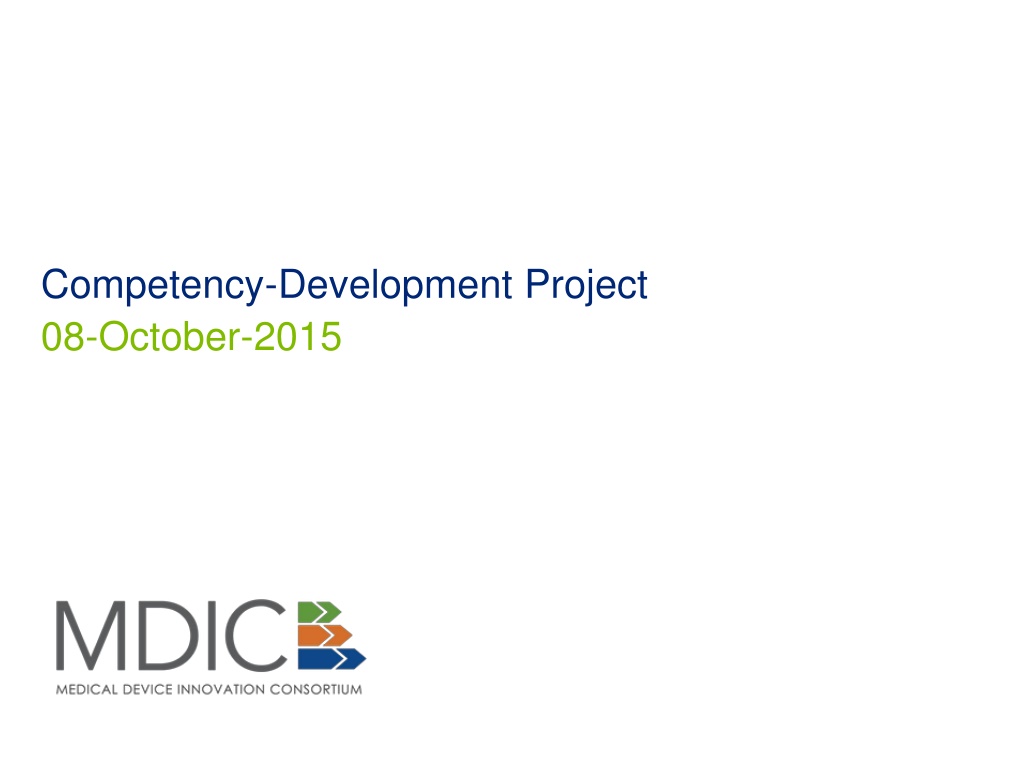 Competency-Development Project
08-October-2015

MDIC
MEDICAL DEVICE INNOVATION CONSORTIUM